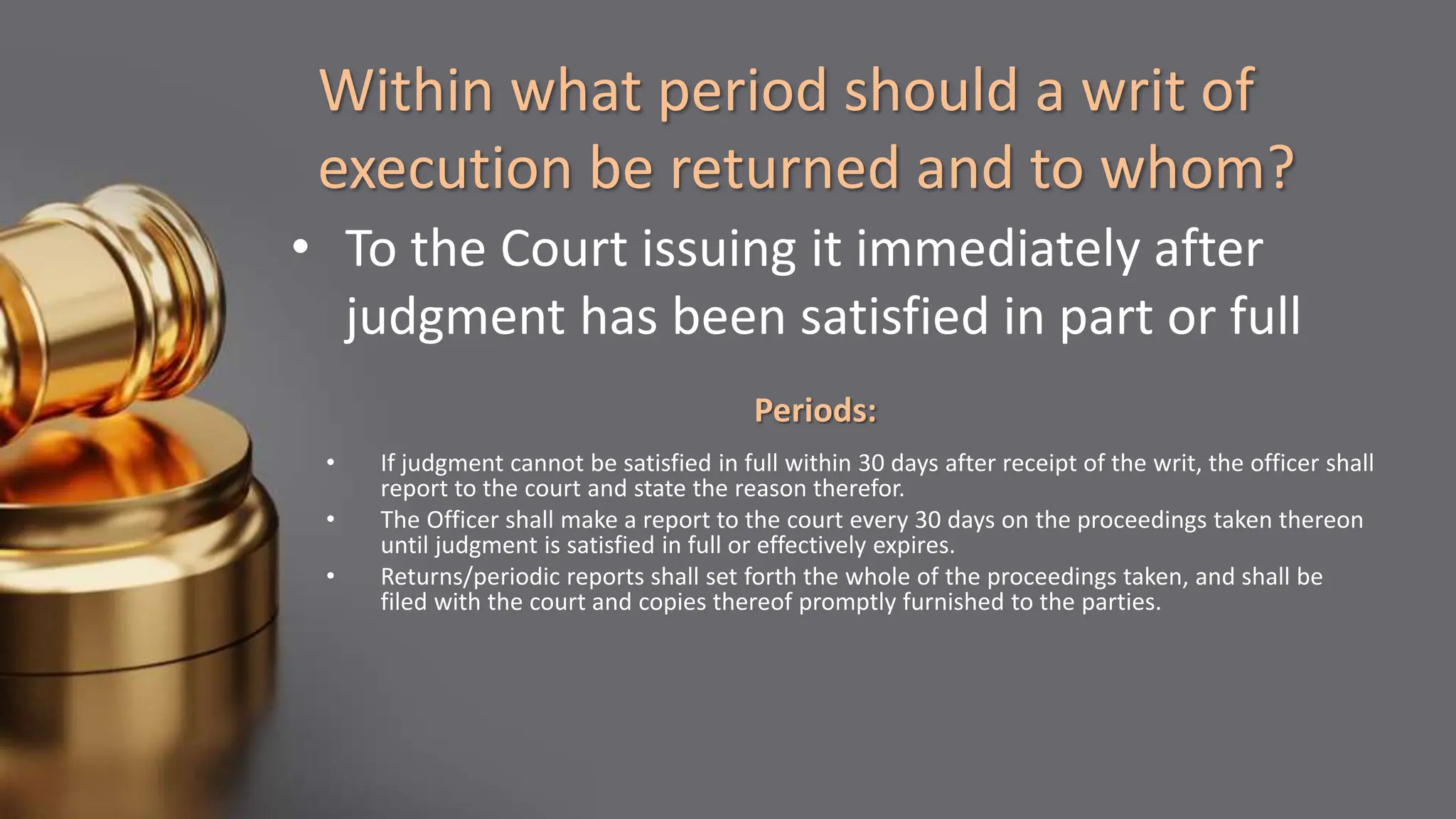 Within what period should a writ of execution be returned and to whom?

• To the Court issuing it immediately after judgment has been satisfied in part or full

Periods:

• If judgment cannot be satisfied in full within 30 days after receipt of the writ, the officer shall report to the court and state the reason therefor.
• The Officer shall make a report to the court every 30 days on the proceedings taken thereon until judgment is satisfied in full or effectively expires.
• Returns/periodic reports shall set forth the whole of the proceedings taken, and shall be filed with the court and copies thereof promptly furnished to the parties.